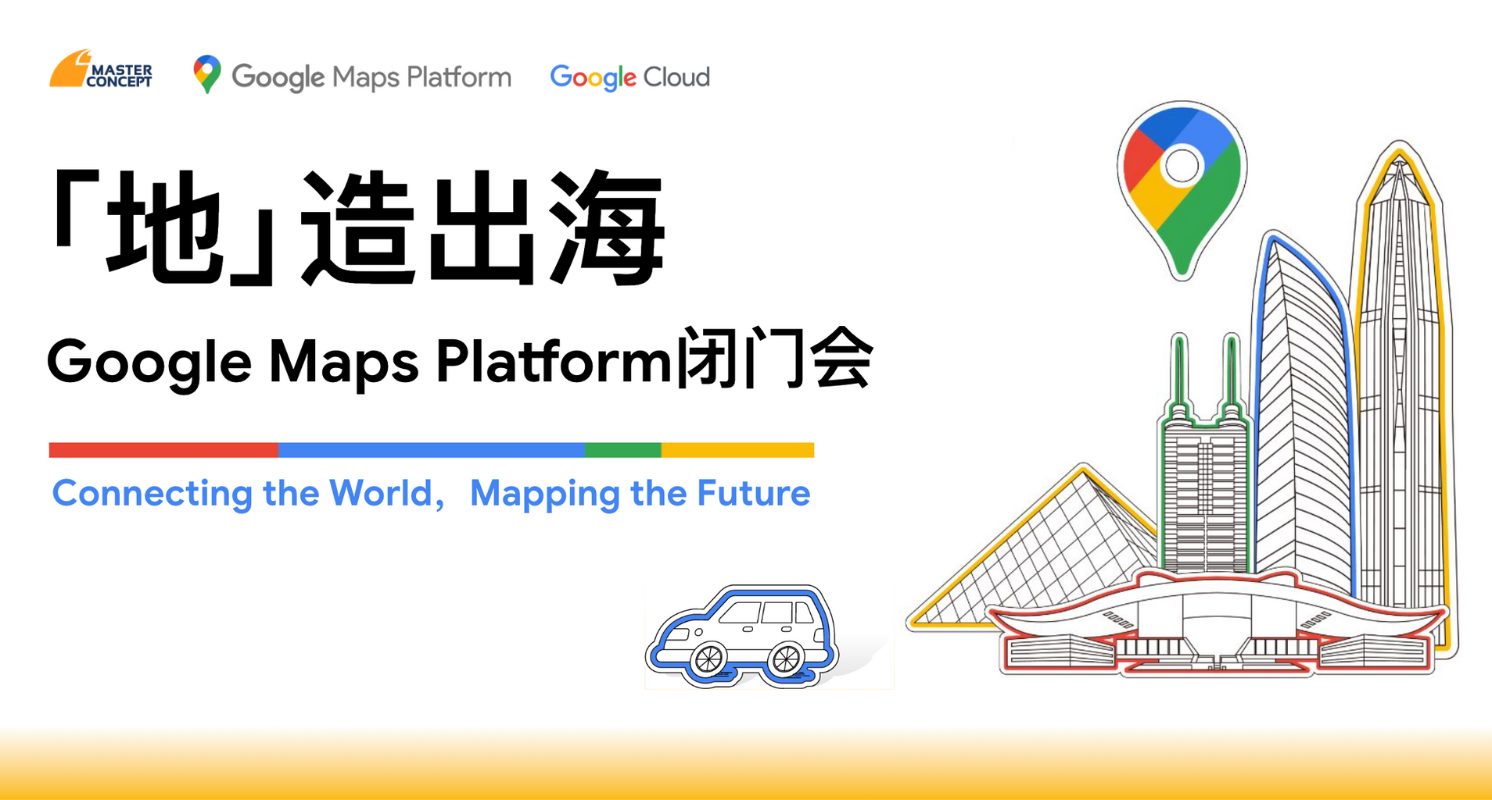 MASTER CONCEPT Google Maps Platform Google Cloud

「地」造出海

Google Maps Platform闭门会

Connecting the World，Mapping the Future